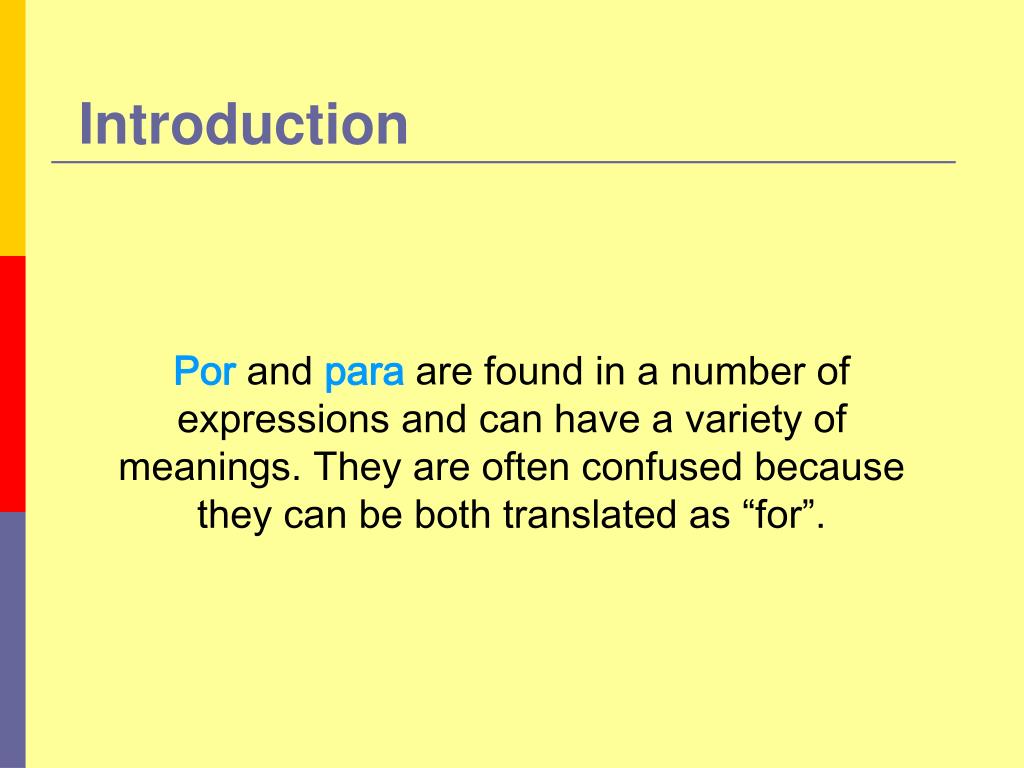 Introduction

Por and para are found in a number of expressions and can have a variety of meanings. They are often confused because they can be both translated as “for”.